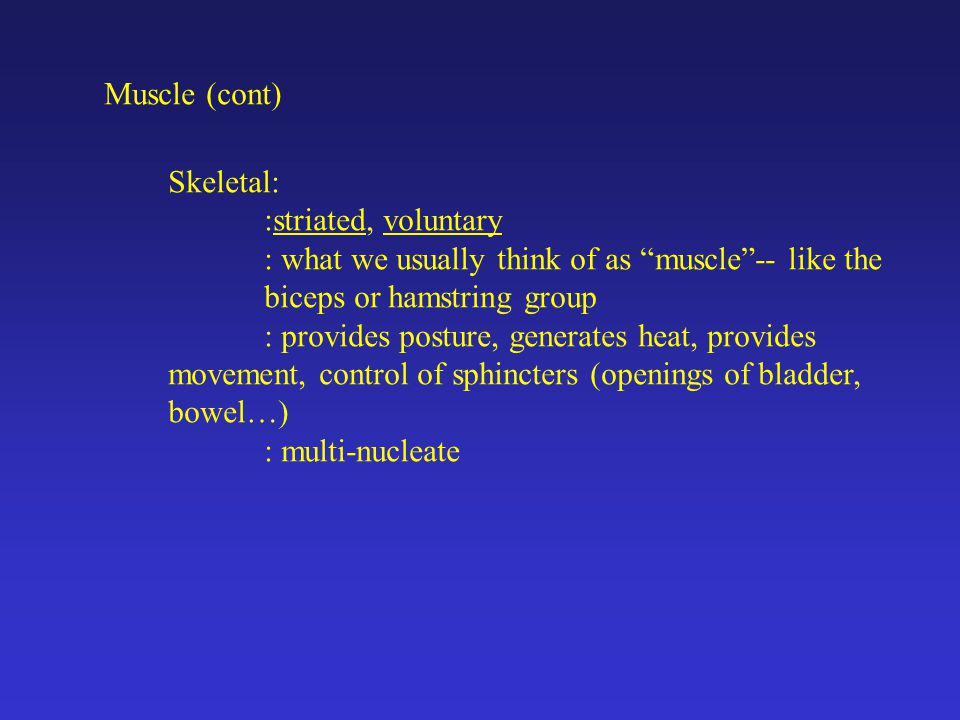 Muscle (cont)

Skeletal:
:striated, voluntary
: what we usually think of as “muscle”-- like the biceps or hamstring group
: provides posture, generates heat, provides movement, control of sphincters (openings of bladder, bowel…)
: multi-nucleate